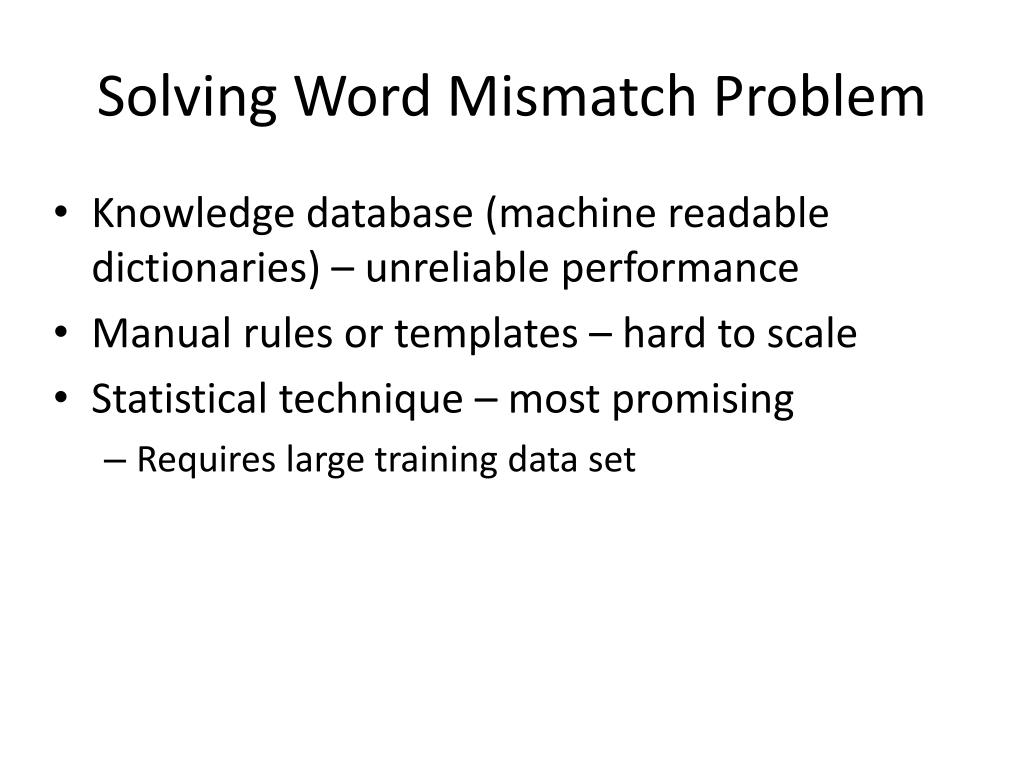 Solving Word Mismatch Problem

• Knowledge database (machine readable dictionaries) – unreliable performance
• Manual rules or templates – hard to scale
• Statistical technique – most promising
– Requires large training data set